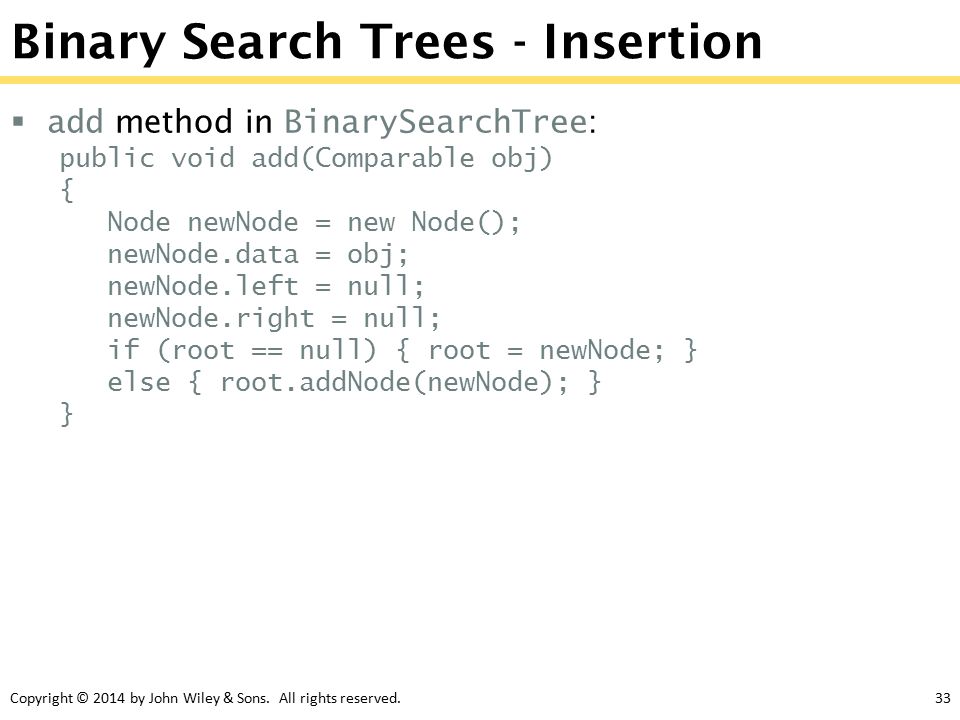 Binary Search Trees - Insertion

▪ add method in BinarySearchTree:
public void add(Comparable obj)
{
   Node newNode = new Node();
   newNode.data = obj;
   newNode.left = null;
   newNode.right = null;
   if (root == null) { root = newNode; }
   else { root.addNode(newNode); }
}

Copyright © 2014 by John Wiley & Sons. All rights reserved.

33